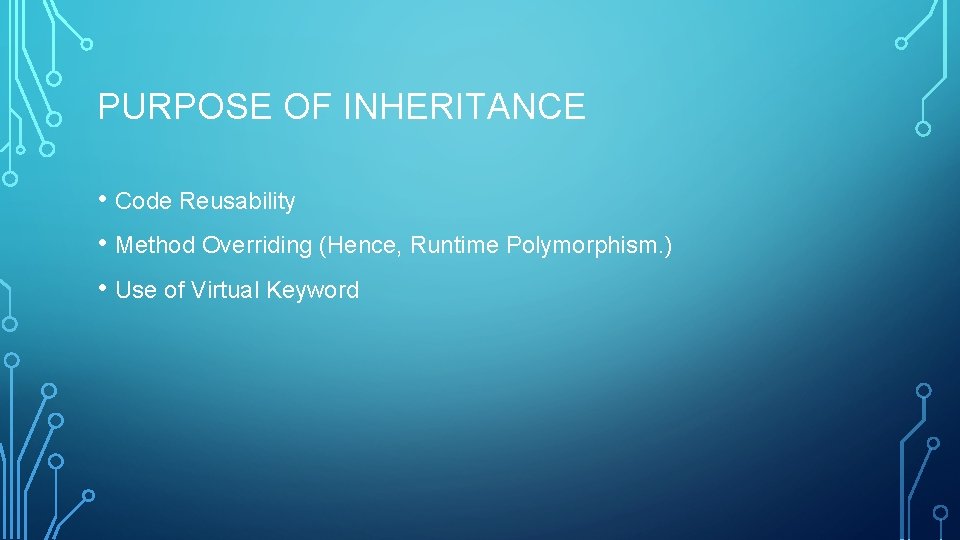 PURPOSE OF INHERITANCE

• Code Reusability
• Method Overriding (Hence, Runtime Polymorphism.)
• Use of Virtual Keyword